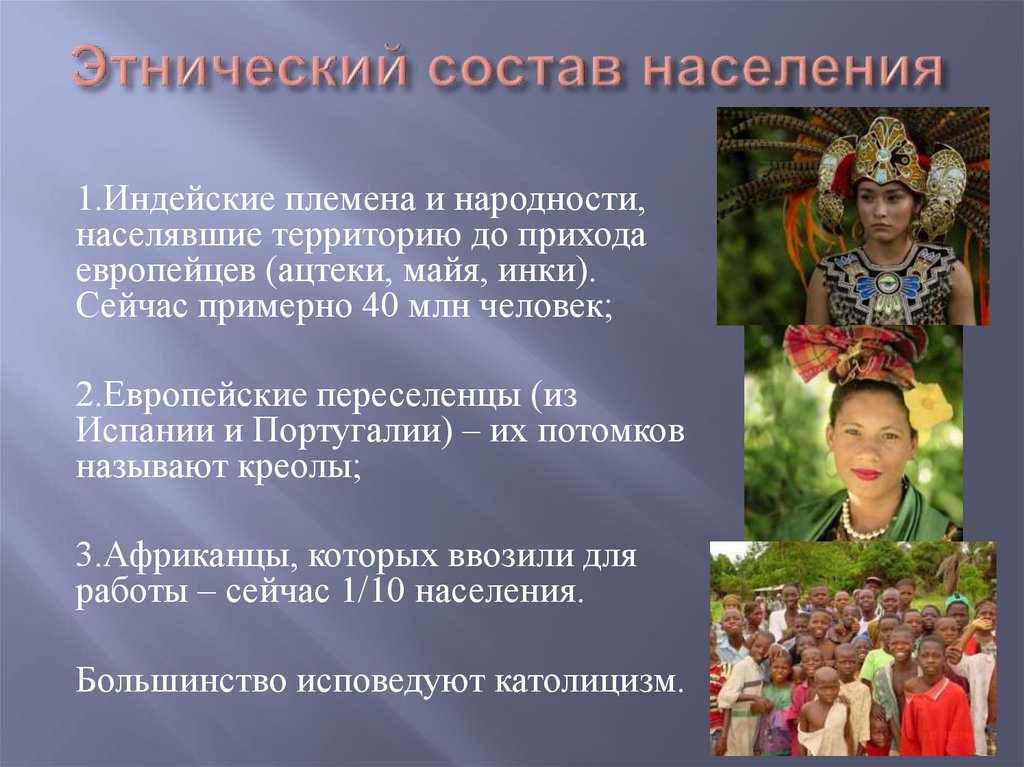 Этнический состав населения

1.Индейские племена и народности, населявшие территорию до прихода европейцев (ацтеки, майя, инки). Сейчас примерно 40 млн человек;

2.Европейские переселенцы (из Испании и Португалии) – их потомков называют креолы;

3.Африканцы, которых ввозили для работы – сейчас 1/10 населения.

Большинство исповедуют католицизм.